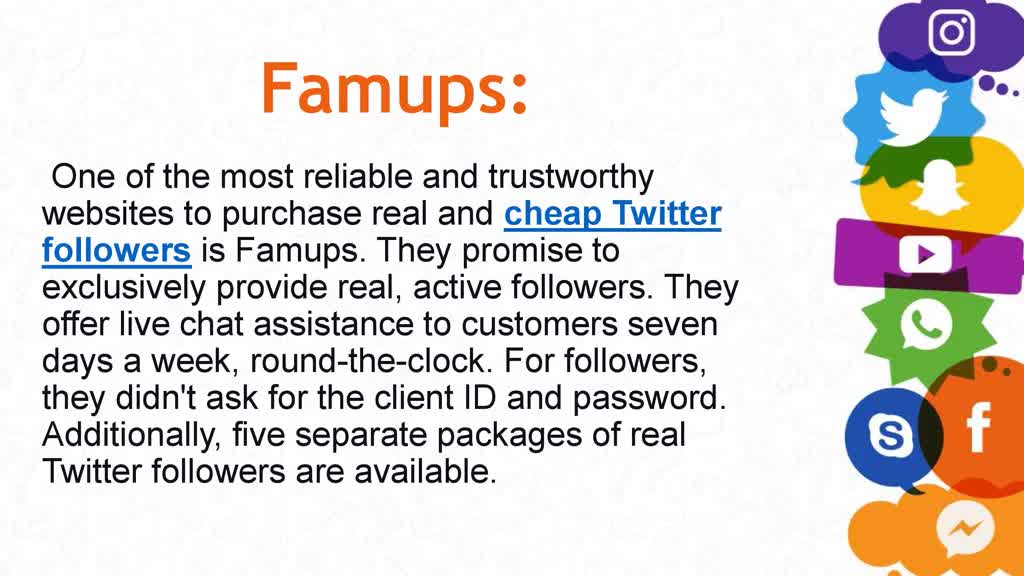 Famups:

One of the most reliable and trustworthy websites to purchase real and cheap Twitter followers is Famups. They promise to exclusively provide real, active followers. They offer live chat assistance to customers seven days a week, round-the-clock. For followers, they didn't ask for the client ID and password. Additionally, five separate packages of real Twitter followers are available.